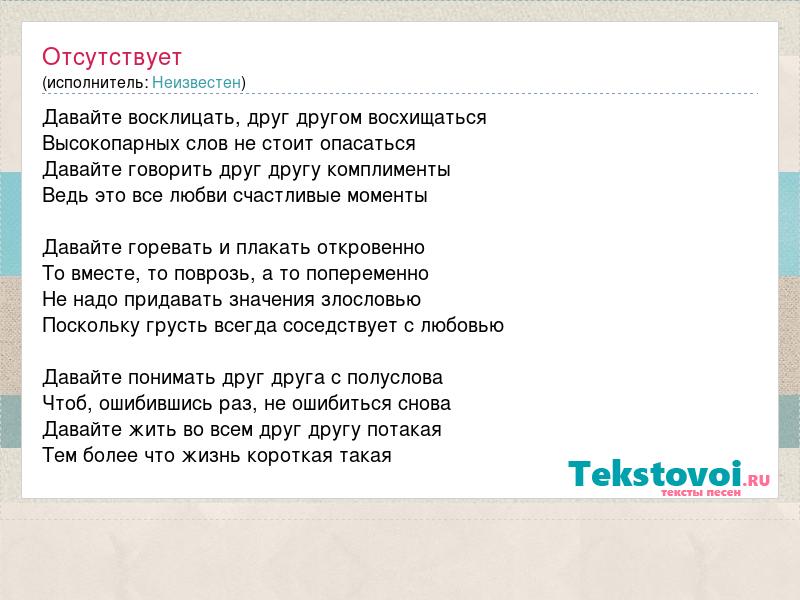 Отсутствует
(исполнитель: Неизвестен)

Давайте восклицать, друг другом восхищаться
Высокопарных слов не стоит опасаться
Давайте говорить друг другу комплименты
Ведь это все любви счастливые моменты

Давайте горевать и плакать откровенно
То вместе, то поврозь, а то попеременно
Не надо придавать значения злословью
Поскольку грусть всегда соседствует с любовью

Давайте понимать друг друга с полуслова
Чтоб, ошибившись раз, не ошибиться снова
Давайте жить во всем друг другу потакая
Тем более что жизнь короткая такая

Tekstovoi.RU
тексты песен